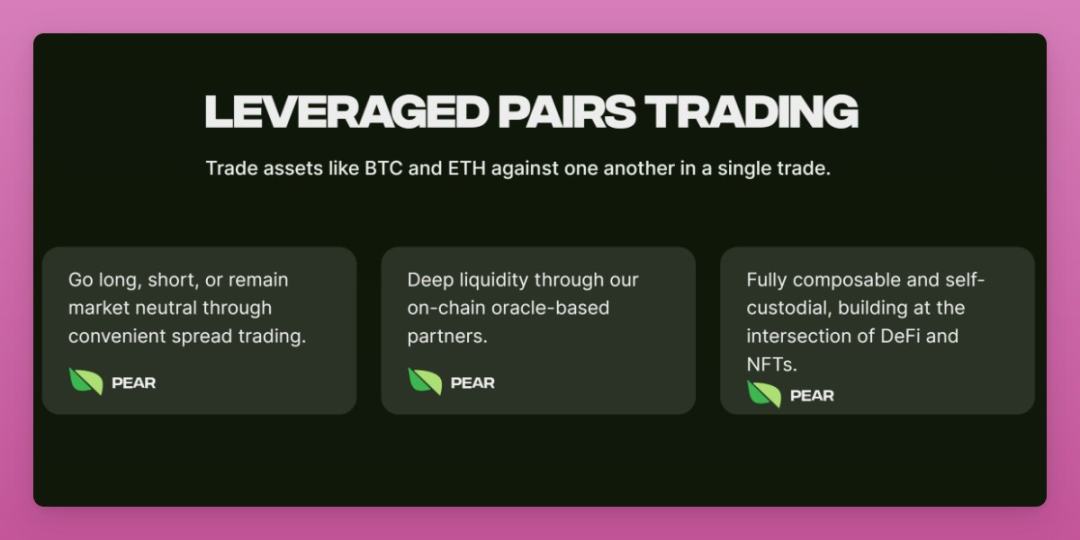 LEVERAGED PAIRS TRADING

Trade assets like BTC and ETH against one another in a single trade.

Go long, short, or remain market neutral through convenient spread trading.

PEAR

Deep liquidity through our on-chain oracle-based partners.

PEAR

Fully composable and self-custodial, building at the intersection of DeFi and NFTs.

PEAR